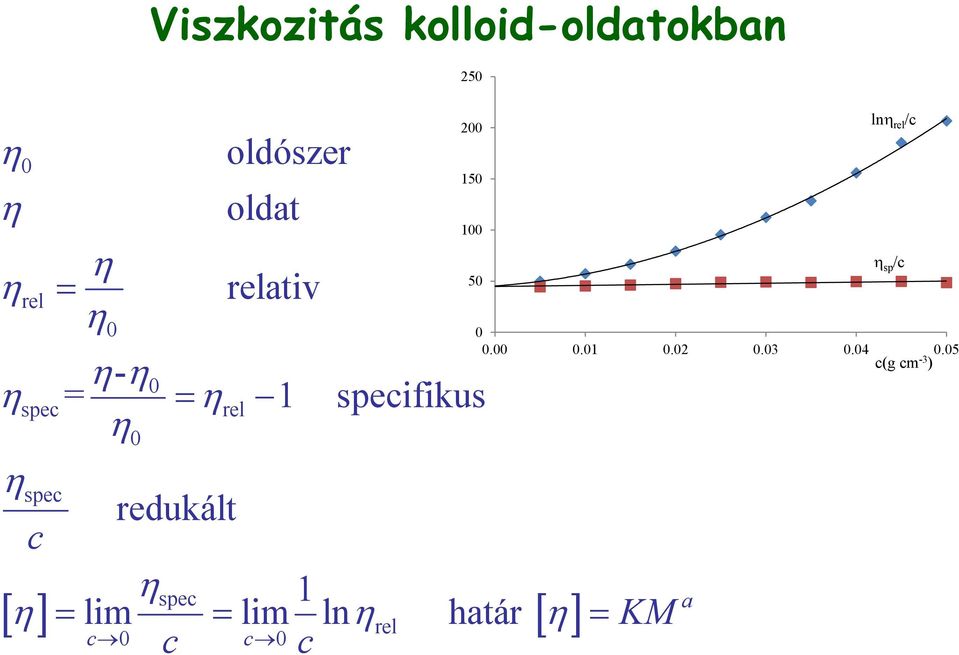 Viszkozitás kolloid-oldatokban

$\eta_0$ oldószer

$\eta$ oldat

$\eta_{rel} = \frac{\eta}{\eta_0}$ relativ

$\eta_{spec} = \frac{\eta - \eta_0}{\eta_0} = \eta_{rel} - 1$ specifikus

$\frac{\eta_{spec}}{c}$ redukált

$[\eta] = \lim_{c \to 0} \frac{\eta_{spec}}{c} = \lim_{c \to 0} \frac{1}{c} \ln \eta_{rel}$ határ $[\eta] = KM^a$

250
200
150
100
50
0
0.00 0.01 0.02 0.03 0.04 0.05
c(g cm$^{-3}$)
ln$\eta_{rel}$/c
$\eta_{sp}$/c